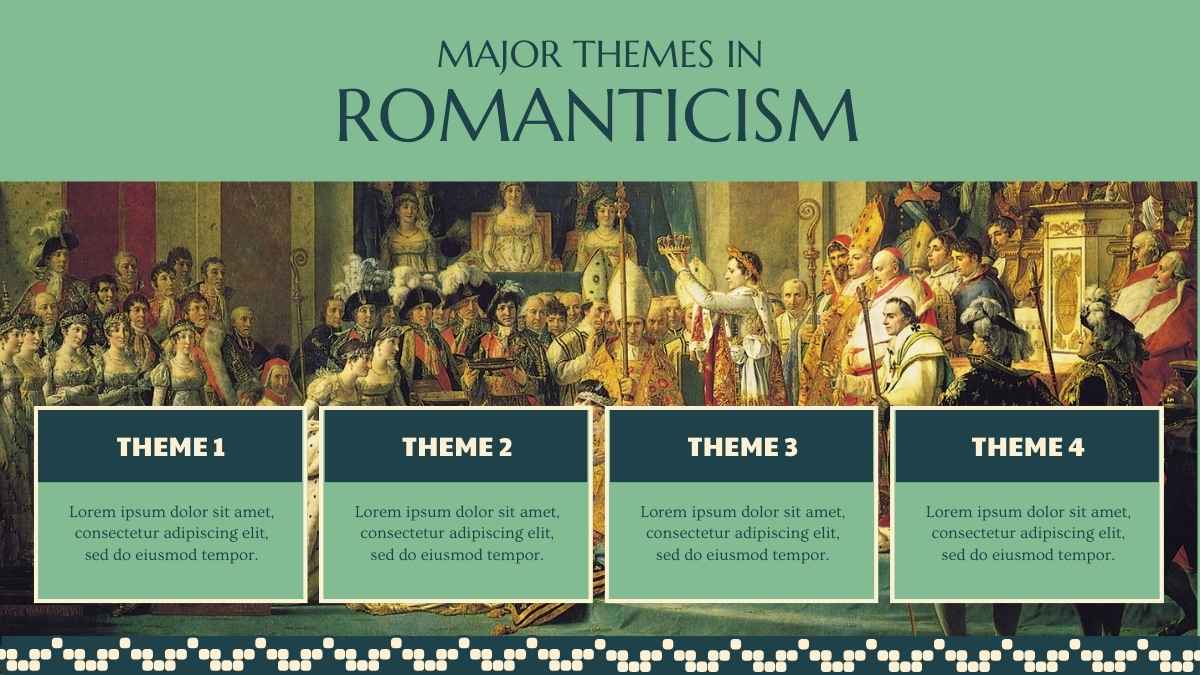 MAJOR THEMES IN
ROMANTICISM

THEME 1
Lorem ipsum dolor sit amet, consectetur adipiscing elit, sed do eiusmod tempor.

THEME 2
Lorem ipsum dolor sit amet, consectetur adipiscing elit, sed do eiusmod tempor.

THEME 3
Lorem ipsum dolor sit amet, consectetur adipiscing elit, sed do eiusmod tempor.

THEME 4
Lorem ipsum dolor sit amet, consectetur adipiscing elit, sed do eiusmod tempor.